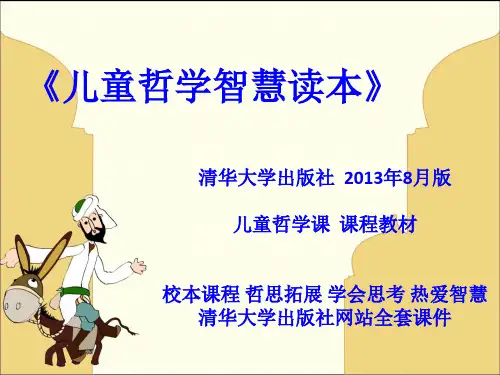 《儿童哲学智慧读本》

清华大学出版社 2013年8月版

儿童哲学课 课程教材

校本课程 哲思拓展 学会思考 热爱智慧
清华大学出版社网站全套课件